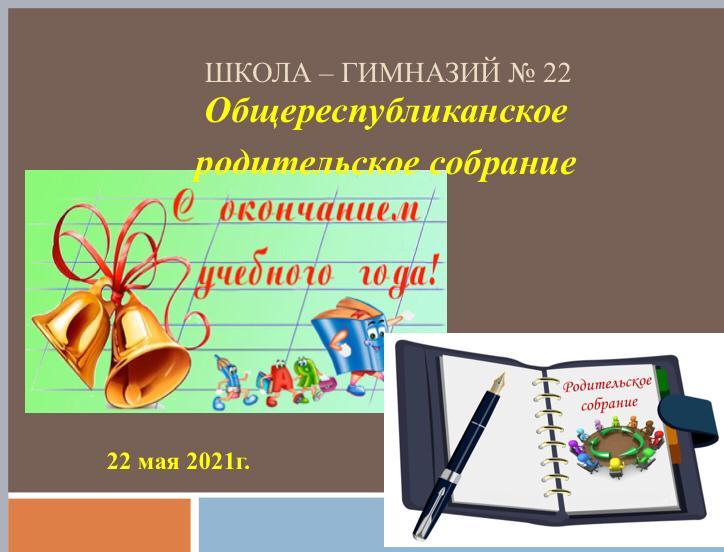 ШКОЛА – ГИМНАЗИЙ № 22
Общереспубликанское родительское собрание

С окончанием учебного года!

Родительское собрание

22 мая 2021г.